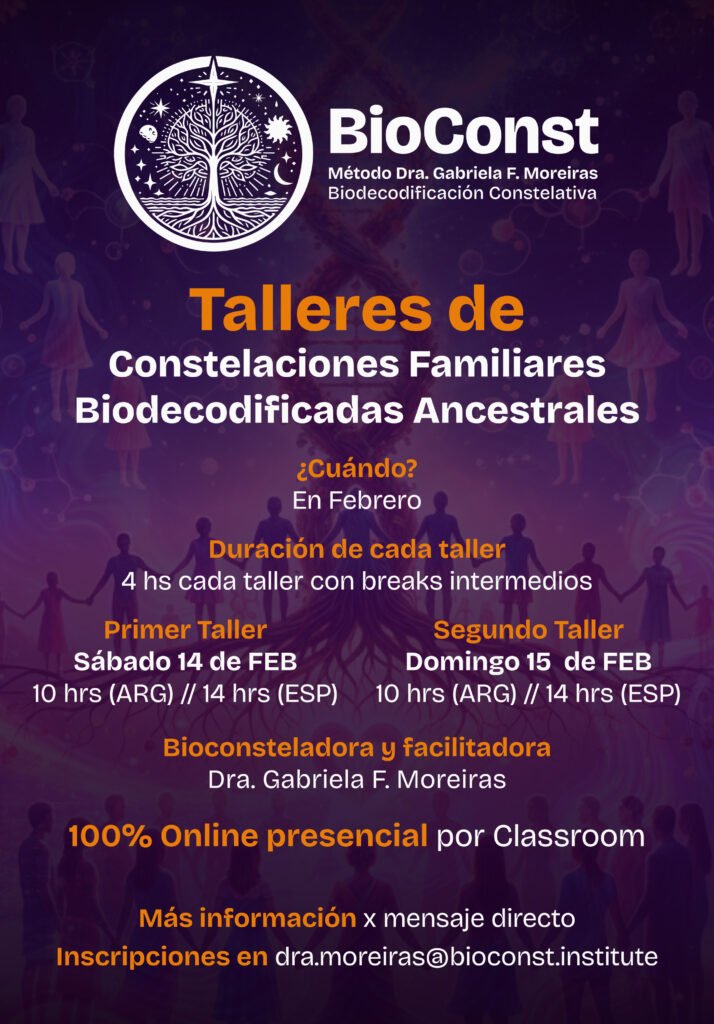 BioConst
Método Dra. Gabriela F. Moreiras
Biodecodificación Constelativa

Talleres de
Constelaciones Familiares
Biodecodificadas Ancestrales

¿Cuándo?
En Febrero

Duración de cada taller
4 hs cada taller con breaks intermedios

Primer Taller
Sábado 14 de FEB
10 hrs (ARG) // 14 hrs (ESP)

Segundo Taller
Domingo 15 de FEB
10 hrs (ARG) // 14 hrs (ESP)

Bioconsteladora y facilitadora
Dra. Gabriela F. Moreiras

100% Online presencial por Classroom

Más información x mensaje directo
Inscripciones en dra.moreiras@bioconst.institute